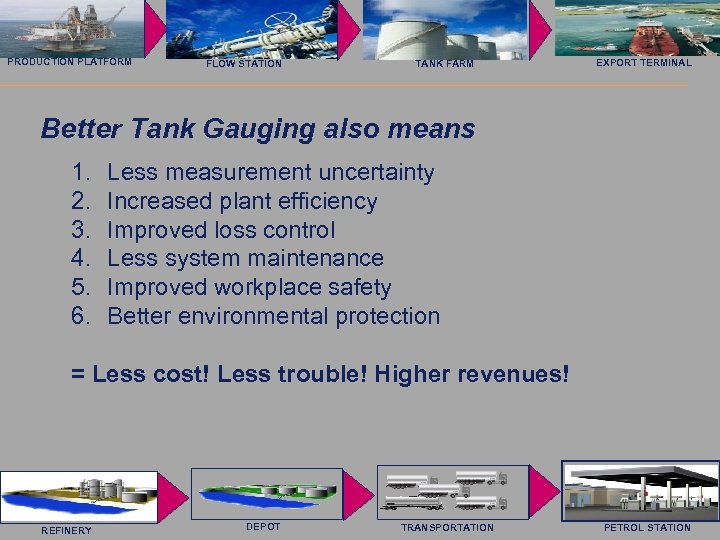 PRODUCTION PLATFORM

FLOW STATION

TANK FARM

EXPORT TERMINAL

Better Tank Gauging also means

1. Less measurement uncertainty
2. Increased plant efficiency
3. Improved loss control
4. Less system maintenance
5. Improved workplace safety
6. Better environmental protection

= Less cost! Less trouble! Higher revenues!

REFINERY

DEPOT

TRANSPORTATION

PETROL STATION